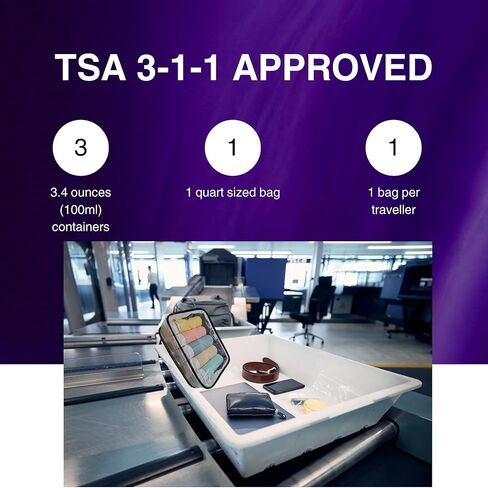 TSA 3-1-1 APPROVED

3

3.4 ounces (100ml) containers

1

1 quart sized bag

1

1 bag per traveller